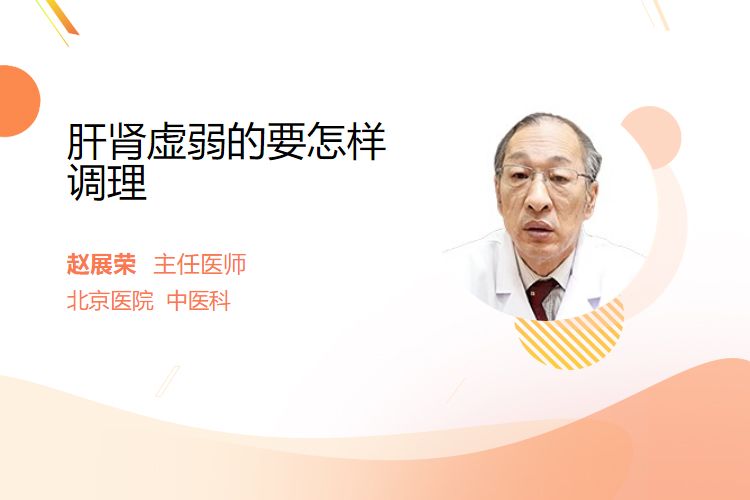 肝肾虚弱的要怎样调理

赵展荣 主任医师

北京医院 中医科